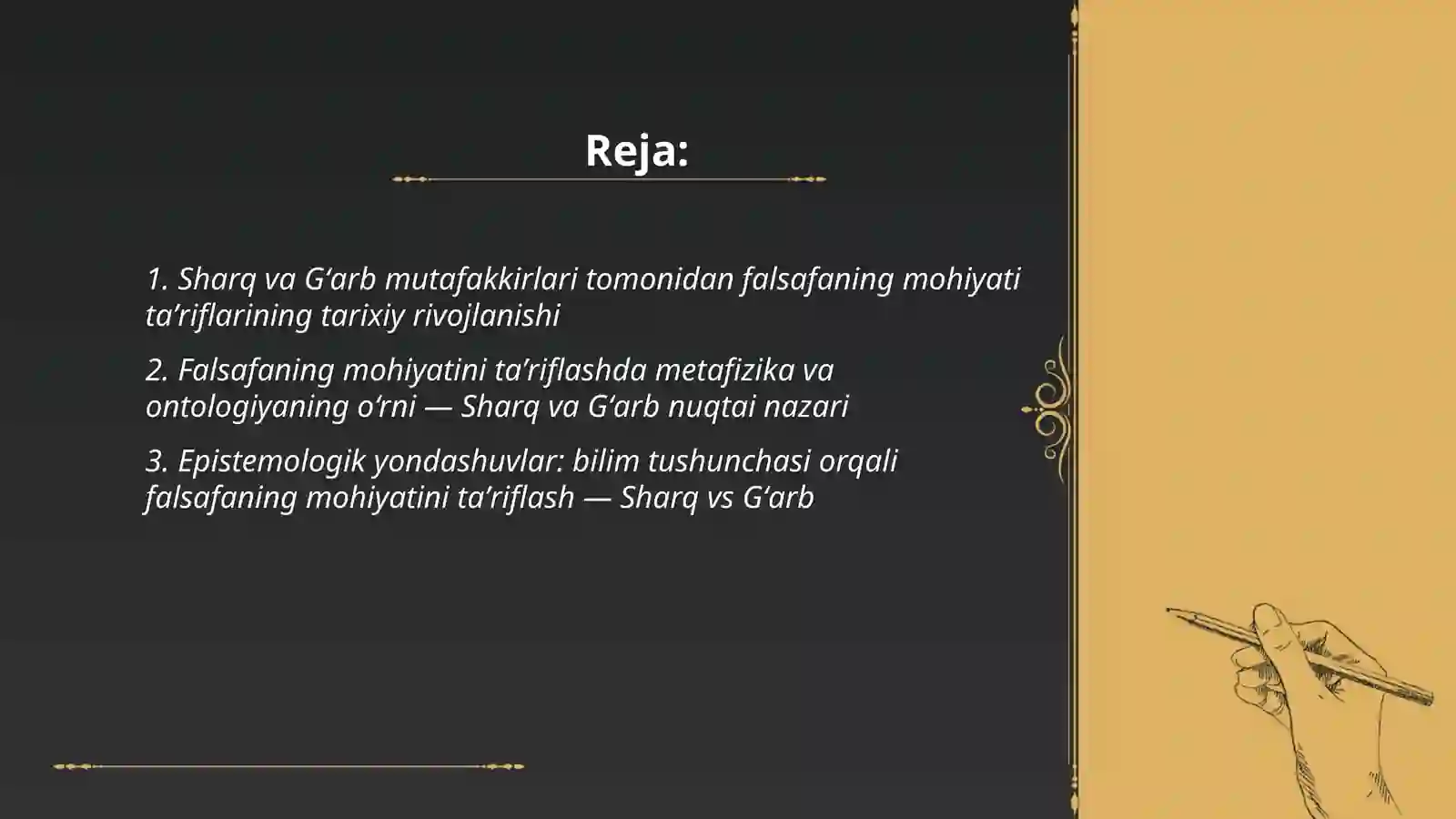 Reja:

1. Sharq va G‘arb mutafakkirlari tomonidan falsafaning mohiyati ta’riflarining tarixiy rivojlanishi

2. Falsafaning mohiyatini ta’riflashda metafizika va ontologiyaning o‘rni — Sharq va G‘arb nuqtai nazari

3. Epistemologik yondashuvlar: bilim tushunchasi orqali falsafaning mohiyatini ta’riflash — Sharq vs G‘arb